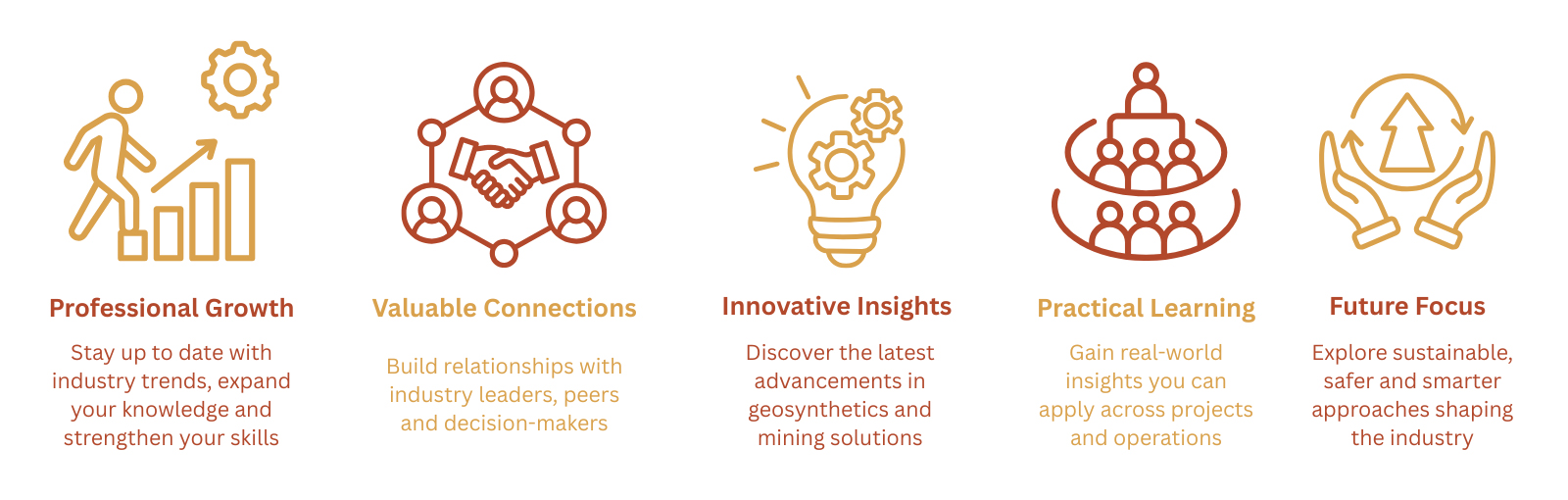 Professional Growth

Stay up to date with industry trends, expand your knowledge and strengthen your skills

Valuable Connections

Build relationships with industry leaders, peers and decision-makers

Innovative Insights

Discover the latest advancements in geosynthetics and mining solutions

Practical Learning

Gain real-world insights you can apply across projects and operations

Future Focus

Explore sustainable, safer and smarter approaches shaping the industry